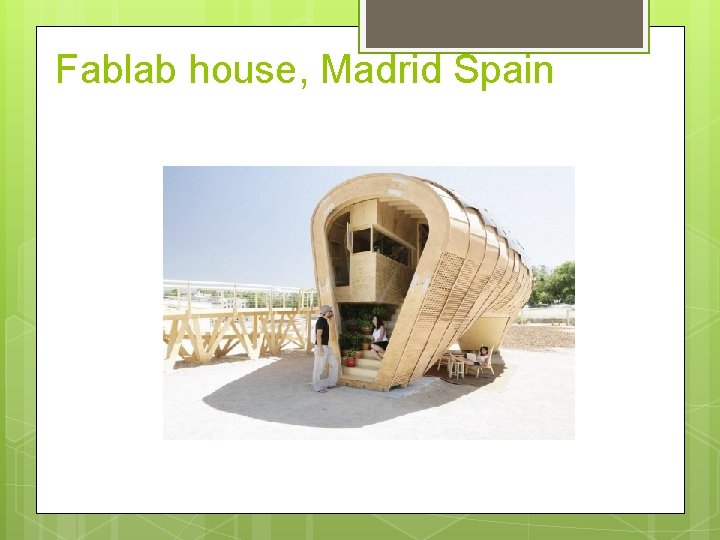 Fablab house, Madrid Spain